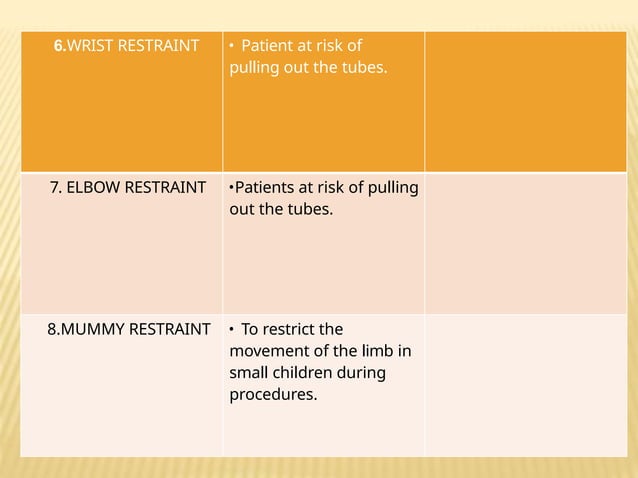 | 6.WRIST RESTRAINT | • Patient at risk of pulling out the tubes. | |
|---|---|---|
| 7. ELBOW RESTRAINT | •Patients at risk of pulling out the tubes. | |
| 8.MUMMY RESTRAINT | • To restrict the movement of the limb in small children during procedures. | |